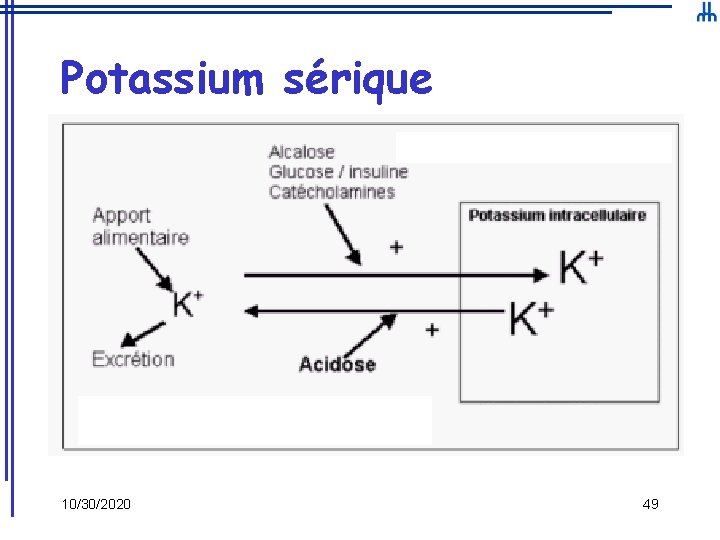 Potassium sérique

Alcalose
Glucose / insuline
Catécholamines

Apport alimentaire

$K^+$

Excrétion

+

+

Acidose

Potassium intracellulaire

$K^+$

$K^+$

10/30/2020

49